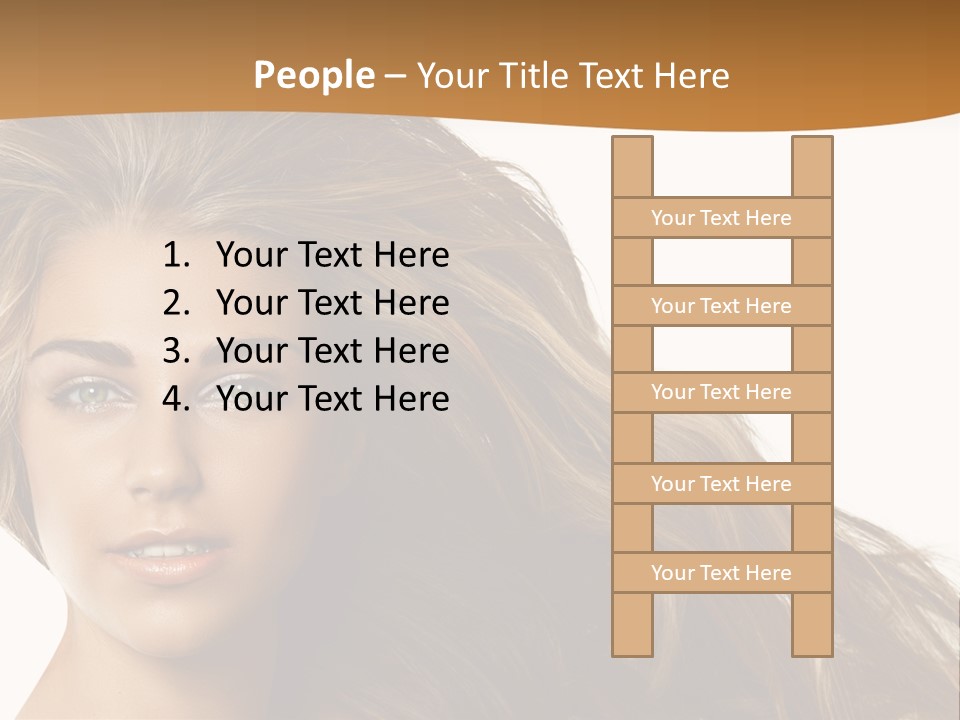 People – Your Title Text Here

1. Your Text Here
2. Your Text Here
3. Your Text Here
4. Your Text Here

Your Text Here

Your Text Here

Your Text Here

Your Text Here

Your Text Here